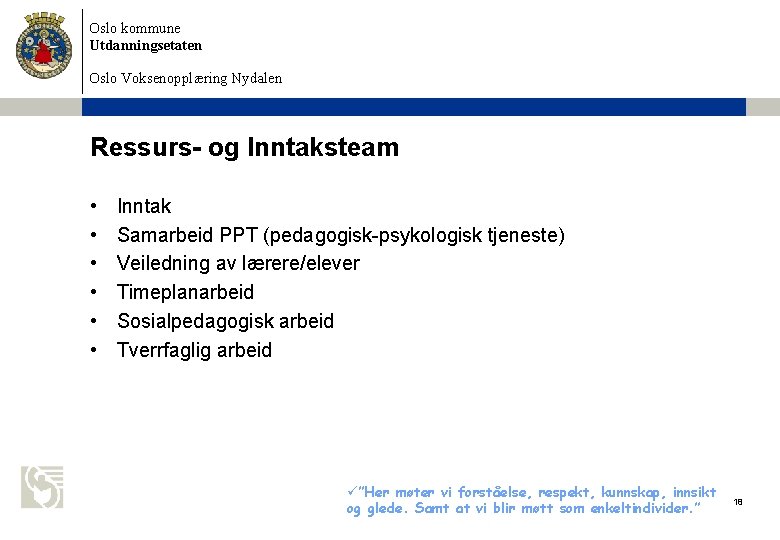 Oslo kommune
Utdanningsetaten

Oslo Voksenopplæring Nydalen

Ressurs- og Inntaksteam

• Inntak
• Samarbeid PPT (pedagogisk-psykologisk tjeneste)
• Veiledning av lærere/elever
• Timeplanarbeid
• Sosialpedagogisk arbeid
• Tverrfaglig arbeid

✓"Her møter vi forståelse, respekt, kunnskap, innsikt og glede. Samt at vi blir møtt som enkeltindivider."

18